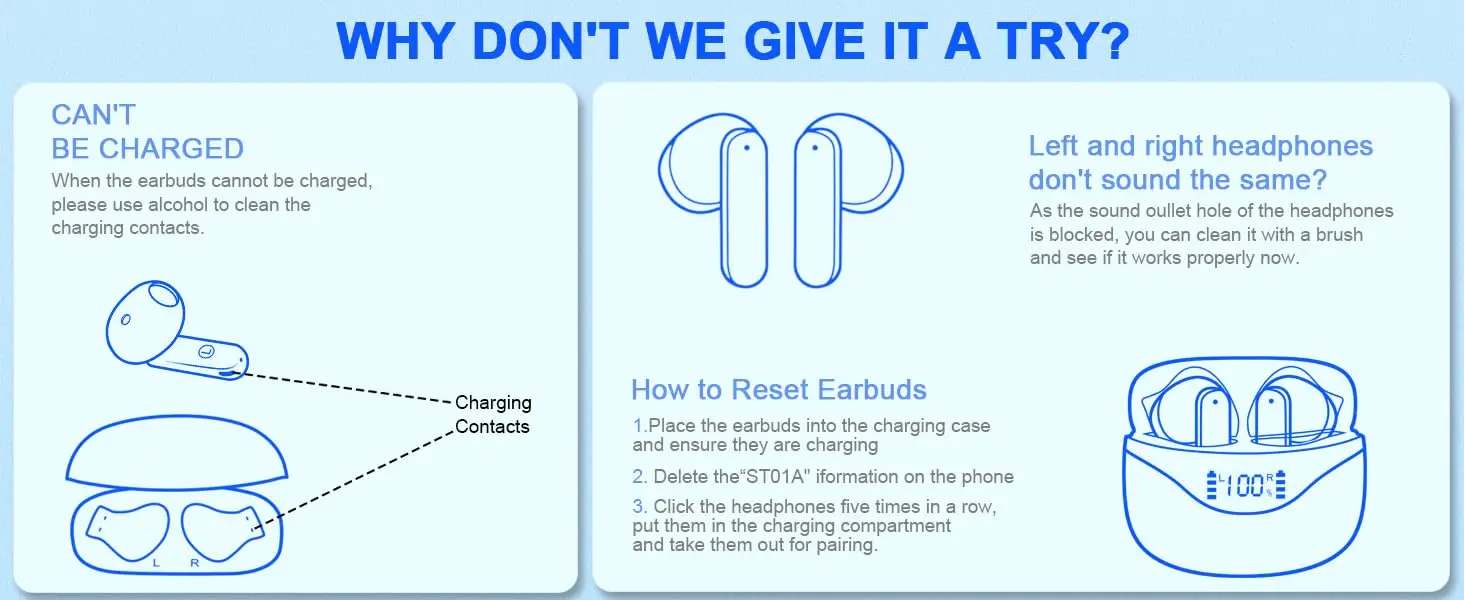 WHY DON'T WE GIVE IT A TRY?

CAN'T BE CHARGED
When the earbuds cannot be charged, please use alcohol to clean the charging contacts.

Charging Contacts

L R

Left and right headphones don't sound the same?
As the sound oullet hole of the headphones is blocked, you can clean it with a brush and see if it works properly now.

How to Reset Earbuds
1.Place the earbuds into the charging case and ensure they are charging
2. Delete the"ST01A" iformation on the phone
3. Click the headphones five times in a row, put them in the charging compartment and take them out for pairing.

L 100 R %